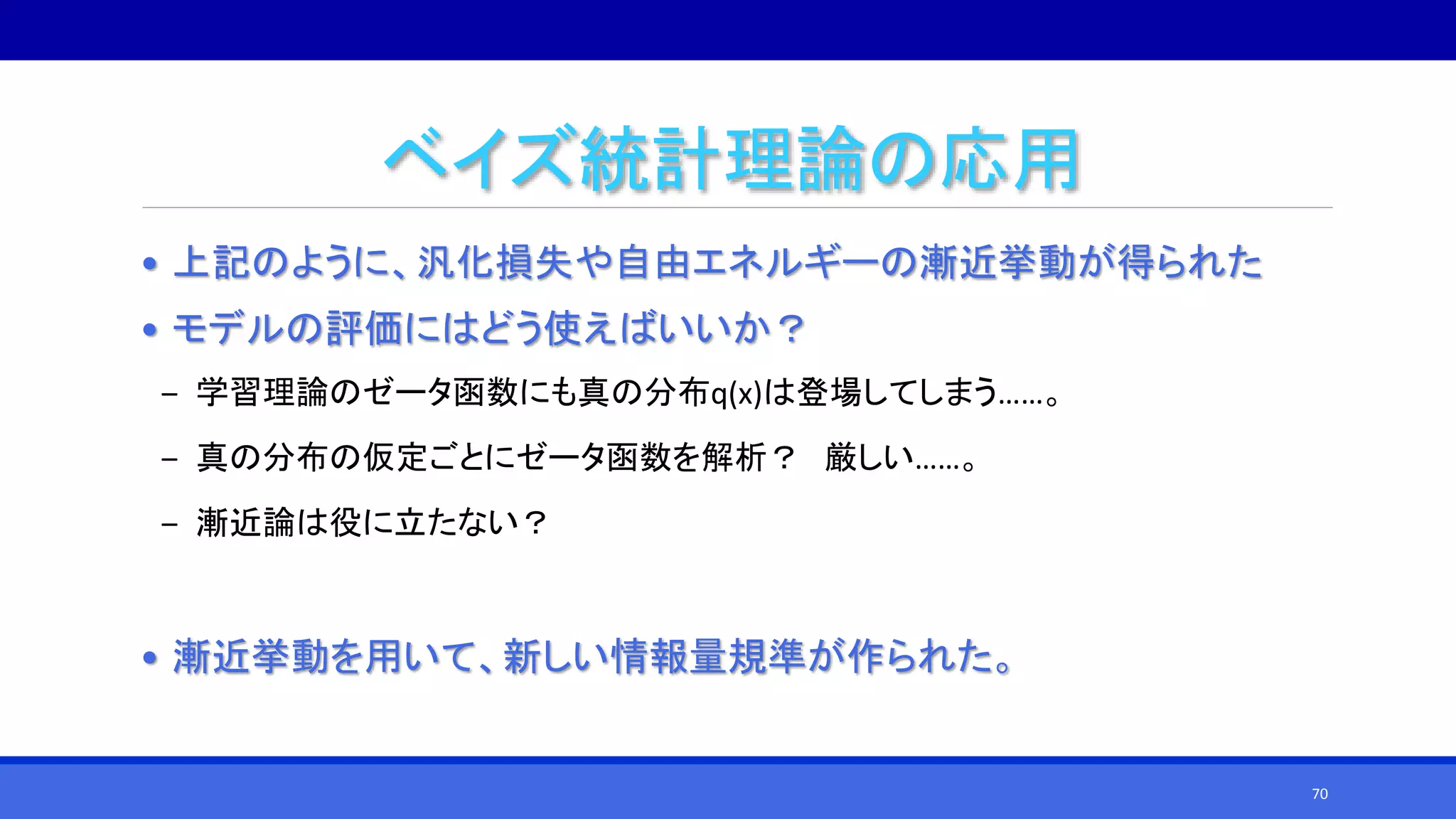 ベイズ統計理論の応用

• 上記のように、汎化損失や自由エネルギーの漸近挙動が得られた

• モデルの評価にはどう使えばいいか？

– 学習理論のゼータ函数にも真の分布q(x)は登場してしまう……。

– 真の分布の仮定ごとにゼータ函数を解析？　厳しい……。

– 漸近論は役に立たない？

• 漸近挙動を用いて、新しい情報量規準が作られた。

70